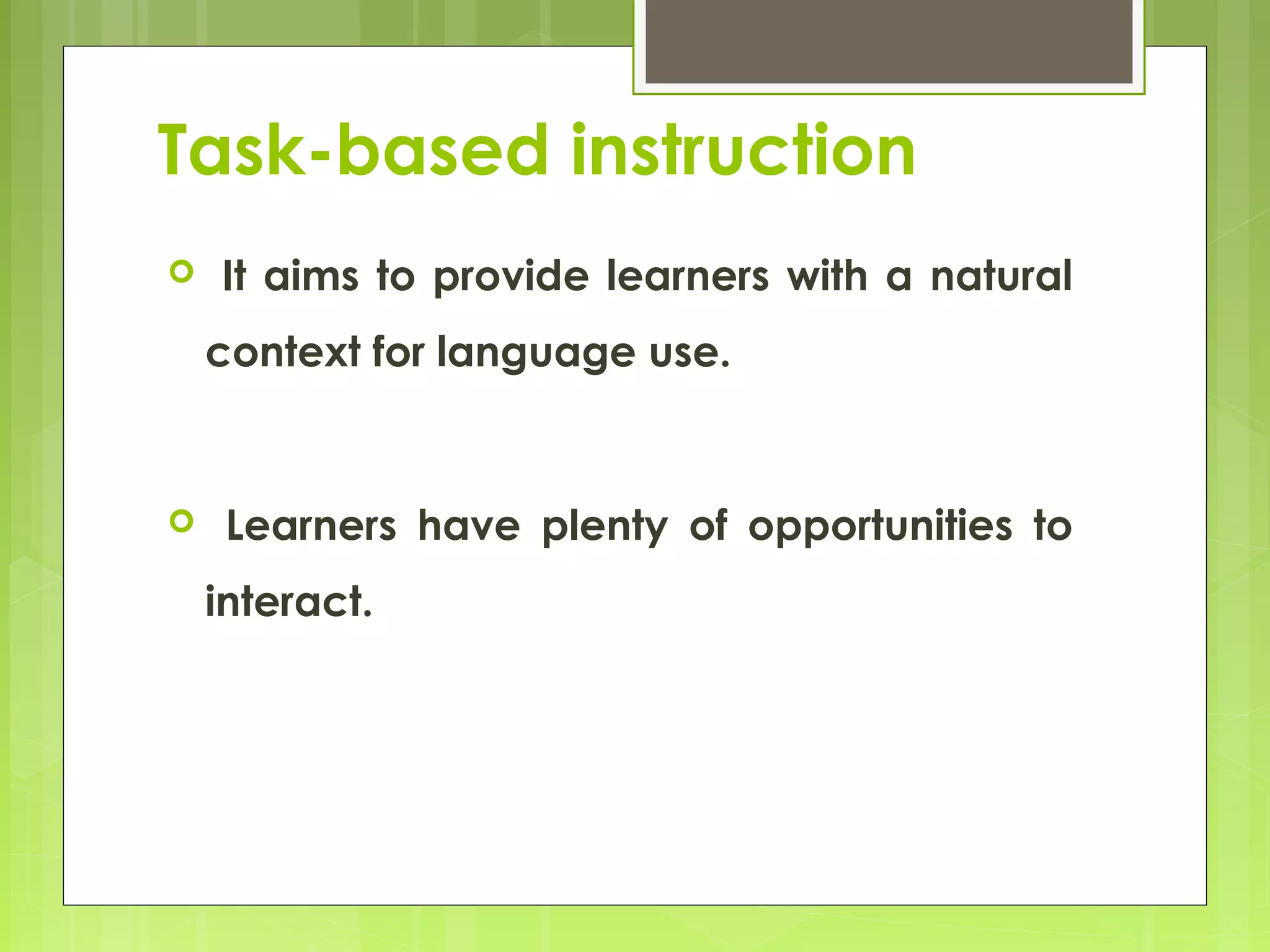 Task-based instruction

It aims to provide learners with a natural context for language use.

Learners have plenty of opportunities to interact.